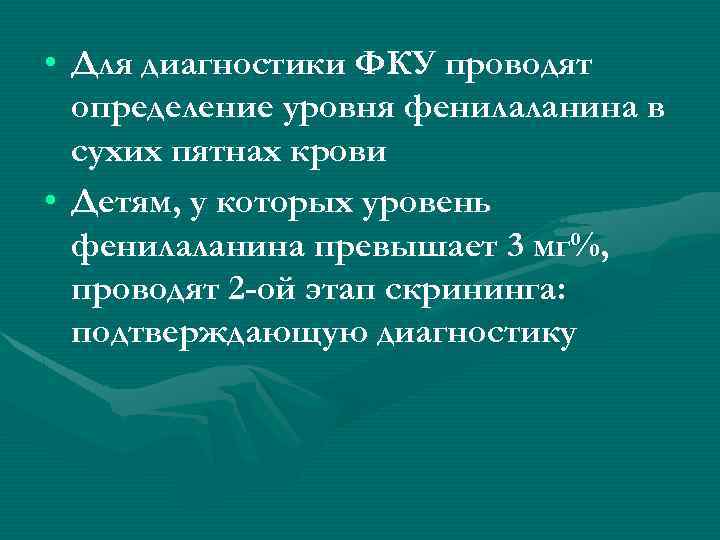 • Для диагностики ФКУ проводят определение уровня фенилаланина в сухих пятнах крови

• Детям, у которых уровень фенилаланина превышает 3 мг%, проводят 2-ой этап скрининга: подтверждающую диагностику